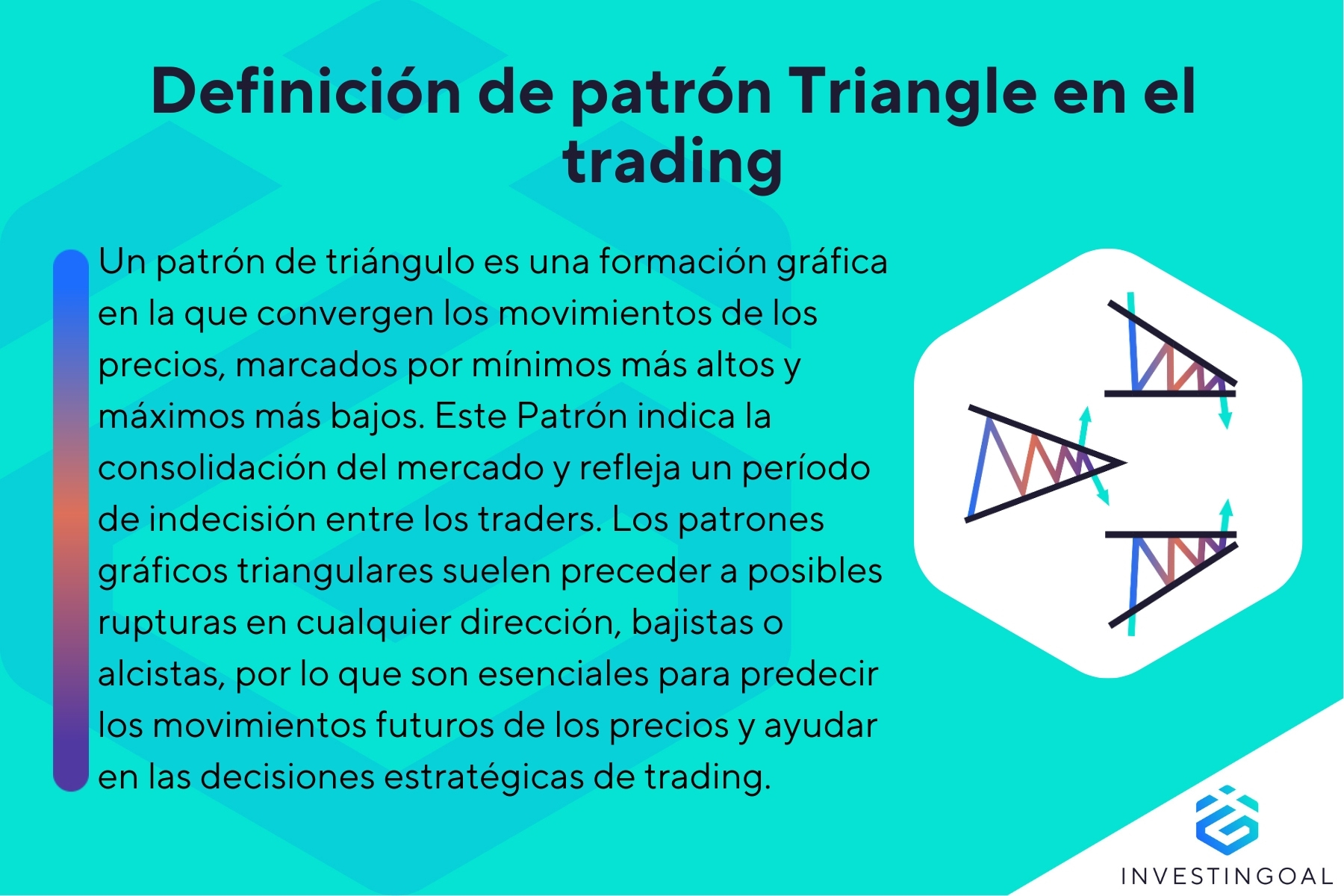 Definición de patrón Triangle en el trading

Un patrón de triángulo es una formación gráfica en la que convergen los movimientos de los precios, marcados por mínimos más altos y máximos más bajos. Este Patrón indica la consolidación del mercado y refleja un período de indecisión entre los traders. Los patrones gráficos triangulares suelen preceder a posibles rupturas en cualquier dirección, bajistas o alcistas, por lo que son esenciales para predecir los movimientos futuros de los precios y ayudar en las decisiones estratégicas de trading.

INVESTINGOAL